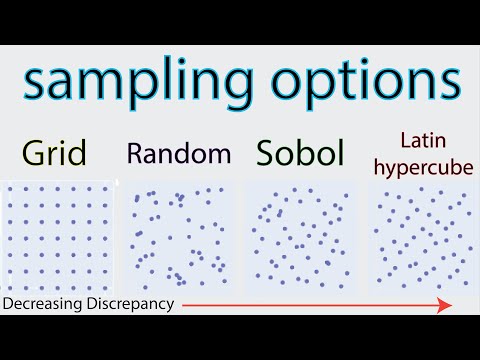 sampling options

Grid

Random

Sobol

Latin hypercube

Decreasing Discrepancy